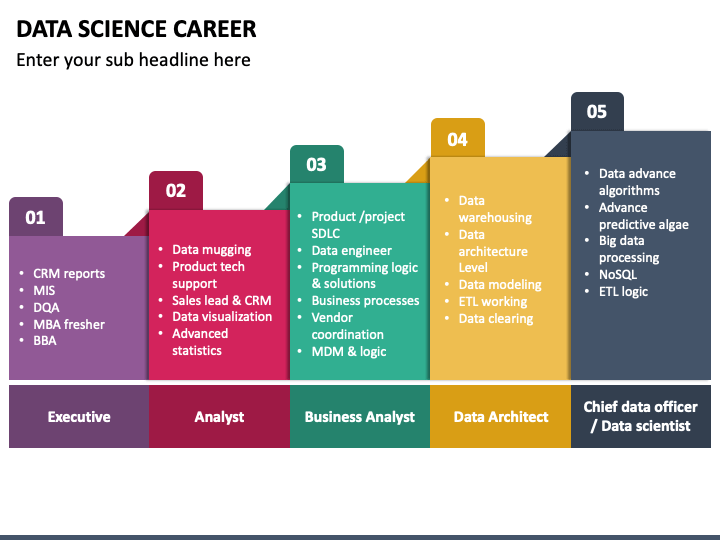 DATA SCIENCE CAREER

Enter your sub headline here

01

- CRM reports
- MIS
- DQA
- MBA fresher
- BBA

Executive

02

- Data mugging
- Product tech support
- Sales lead & CRM
- Data visualization
- Advanced statistics

Analyst

03

- Product /project SDLC
- Data engineer
- Programming logic & solutions
- Business processes
- Vendor coordination
- MDM & logic

Business Analyst

04

- Data warehousing
- Data architecture Level
- Data modeling
- ETL working
- Data clearing

Data Architect

05

- Data advance algorithms
- Advance predictive algae
- Big data processing
- NoSQL
- ETL logic

Chief data officer / Data scientist